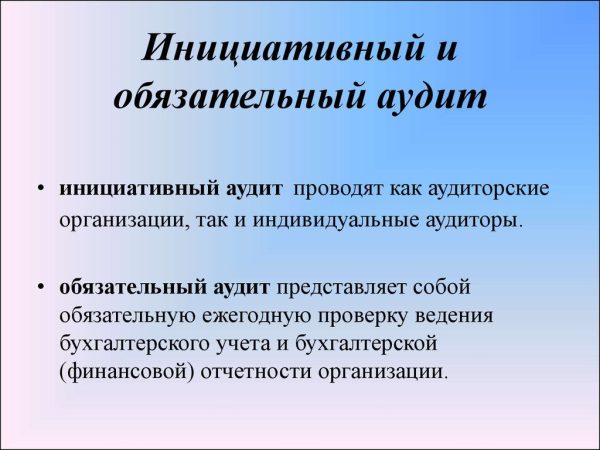 Инициативный и обязательный аудит

• инициативный аудит проводят как аудиторские организации, так и индивидуальные аудиторы.

• обязательный аудит представляет собой обязательную ежегодную проверку ведения бухгалтерского учета и бухгалтерской (финансовой) отчетности организации.